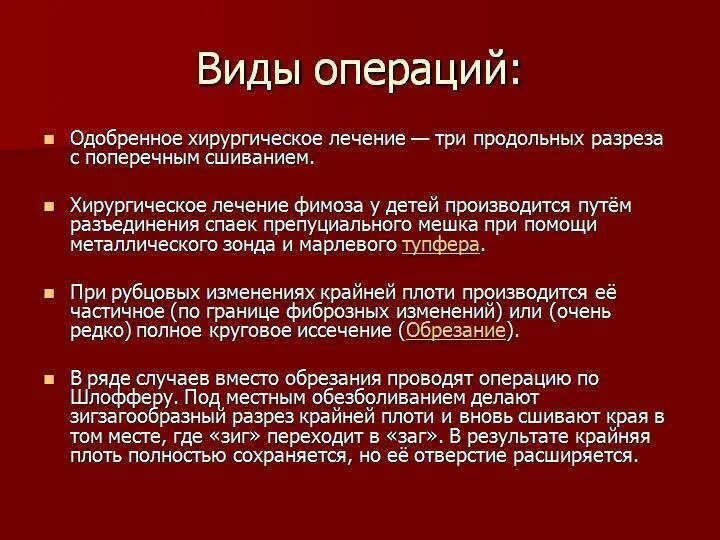 Виды операций:

Одобренное хирургическое лечение — три продольных разреза с поперечным сшиванием.

Хирургическое лечение фимоза у детей производится путём разъединения спаек препуциального мешка при помощи металлического зонда и марлевого тупфера.

При рубцовых изменениях крайней плоти производится её частичное (по границе фиброзных изменений) или (очень редко) полное круговое иссечение (Обрезание).

В ряде случаев вместо обрезания проводят операцию по Шлофферу. Под местным обезболиванием делают зигзагообразный разрез крайней плоти и вновь сшивают края в том месте, где «зиг» переходит в «заг». В результате крайняя плоть полностью сохраняется, но её отверстие расширяется.